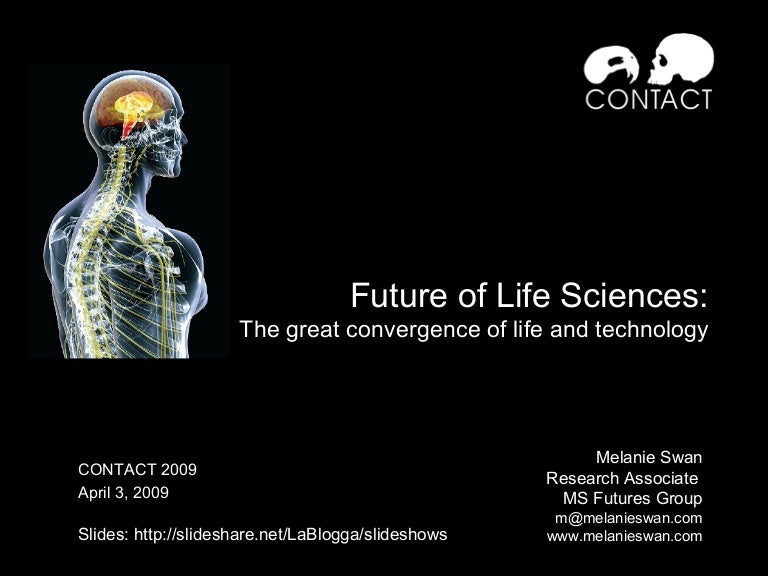 CONTACT

Future of Life Sciences:
The great convergence of life and technology

CONTACT 2009
April 3, 2009

Slides: http://slideshare.net/LaBlogga/slideshows

Melanie Swan
Research Associate
MS Futures Group
m@melanieswan.com
www.melanieswan.com